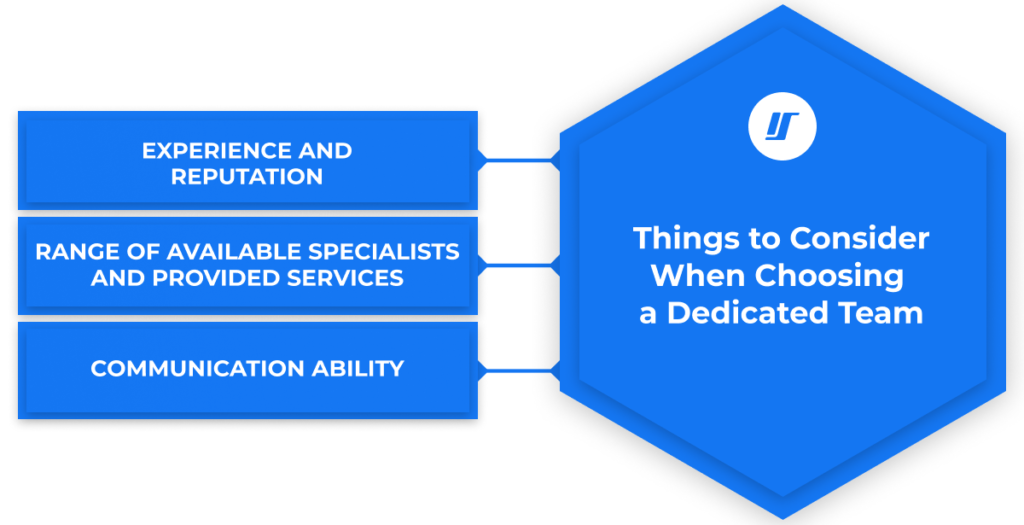 EXPERIENCE AND REPUTATION

RANGE OF AVAILABLE SPECIALISTS AND PROVIDED SERVICES

COMMUNICATION ABILITY

Things to Consider When Choosing a Dedicated Team